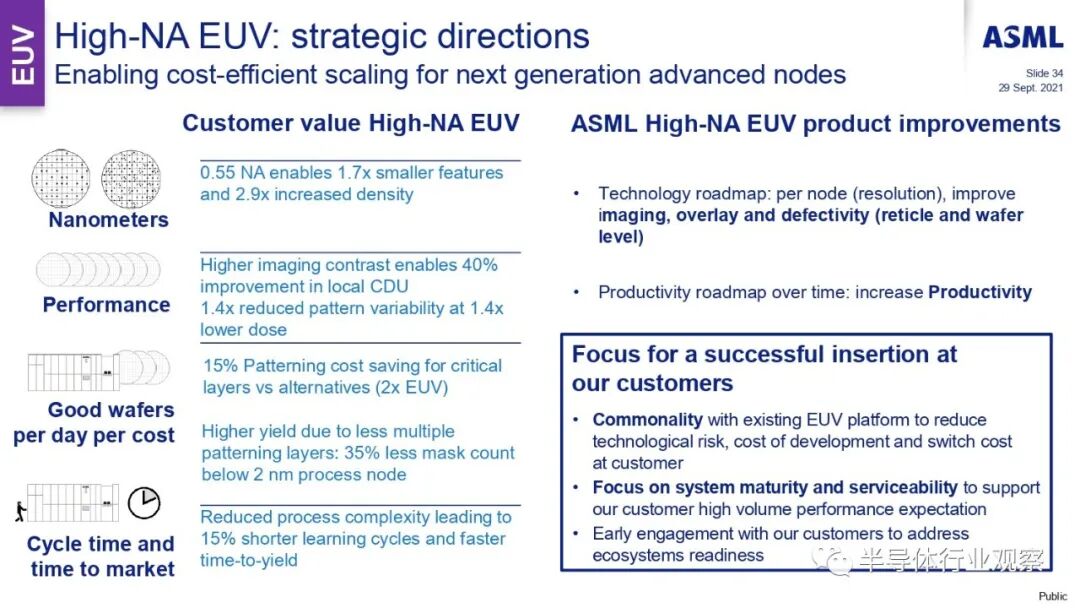 EUV

High-NA EUV: strategic directions
Enabling cost-efficient scaling for next generation advanced nodes

ASML
Slide 34
29 Sept. 2021

Customer value High-NA EUV

Nanometers
0.55 NA enables 1.7x smaller features and 2.9x increased density

Performance
Higher imaging contrast enables 40% improvement in local CDU
1.4x reduced pattern variability at 1.4x lower dose

Good wafers per day per cost
15% Patterning cost saving for critical layers vs alternatives (2x EUV)

Higher yield due to less multiple patterning layers: 35% less mask count below 2 nm process node

Cycle time and time to market
Reduced process complexity leading to 15% shorter learning cycles and faster time-to-yield

ASML High-NA EUV product improvements

• Technology roadmap: per node (resolution), improve imaging, overlay and defectivity (reticle and wafer level)

• Productivity roadmap over time: increase Productivity

Focus for a successful insertion at our customers
• Commonality with existing EUV platform to reduce technological risk, cost of development and switch cost at customer
• Focus on system maturity and serviceability to support our customer high volume performance expectation
• Early engagement with our customers to address ecosystems readiness

半导体行业观察

Public